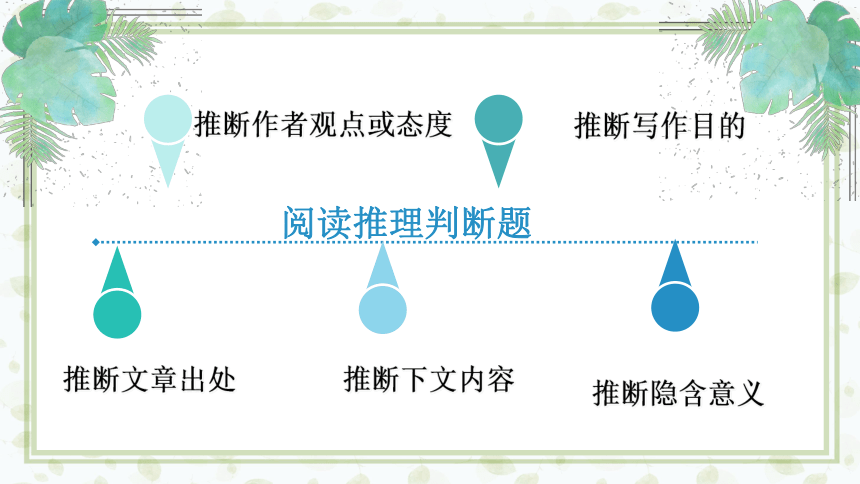 推断作者观点或态度

推断写作目的

阅读推理判断题

推断文章出处

推断下文内容

推断隐含意义